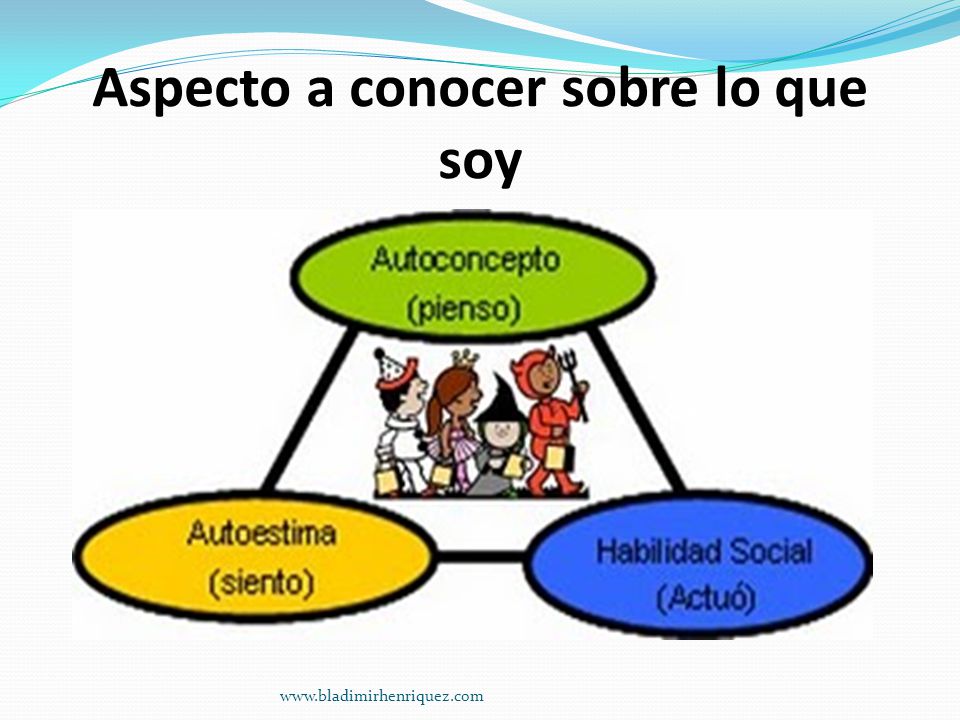 Aspecto a conocer sobre lo que soy

Autoconcepto
(pienso)

Autoestima
(siento)

Habilidad Social
(Actuó)

www.bladimirhenriquez.com